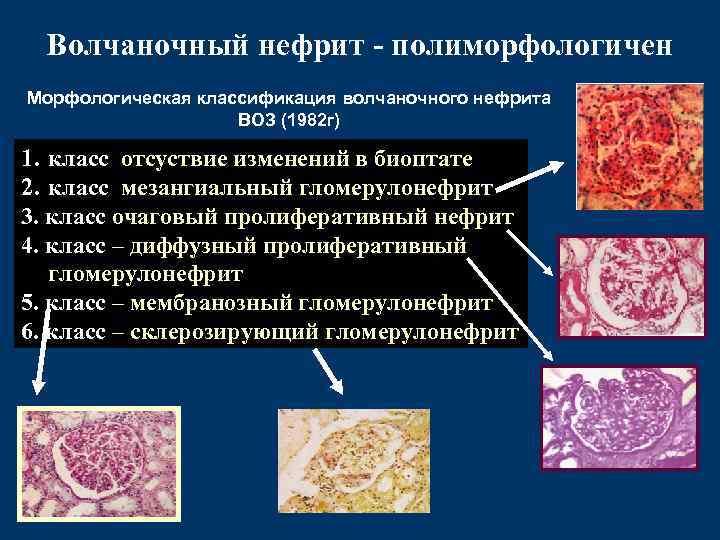 Волчаночный нефрит - полиморфологичен

Морфологическая классификация волчаночного нефрита ВОЗ (1982г)

1. класс отсуствие изменений в биоптате
2. класс мезангиальный гломерулонефрит
3. класс очаговый пролиферативный нефрит
4. класс – диффузный пролиферативный гломерулонефрит
5. класс – мембранозный гломерулонефрит
6. класс – склерозирующий гломерулонефрит